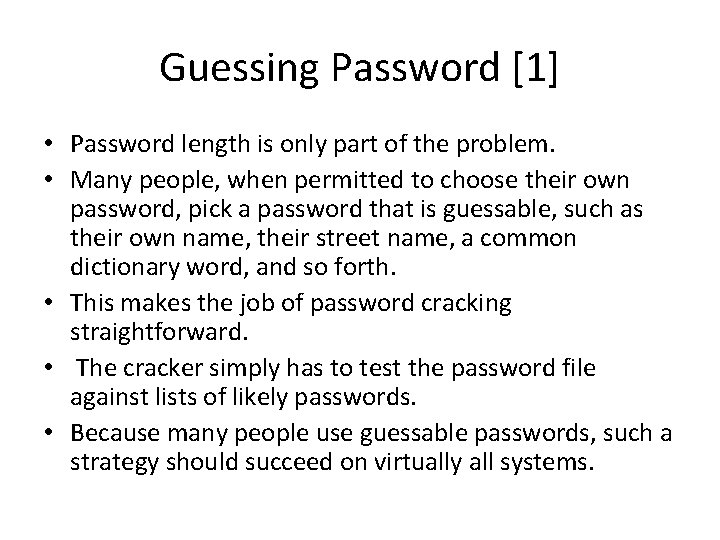 Guessing Password [1]

• Password length is only part of the problem.
• Many people, when permitted to choose their own password, pick a password that is guessable, such as their own name, their street name, a common dictionary word, and so forth.
• This makes the job of password cracking straightforward.
• The cracker simply has to test the password file against lists of likely passwords.
• Because many people use guessable passwords, such a strategy should succeed on virtually all systems.